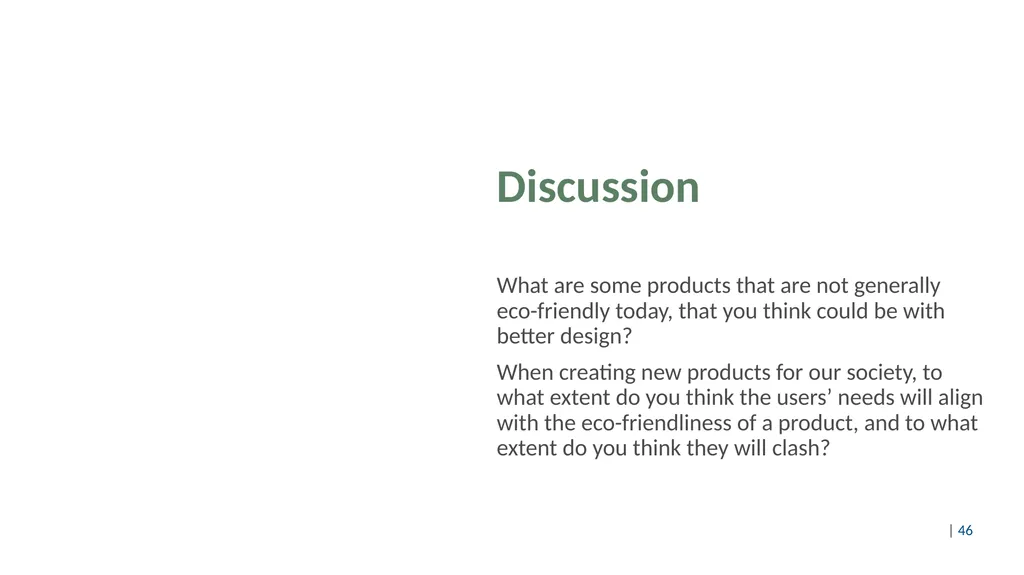 Discussion

What are some products that are not generally eco-friendly today, that you think could be with better design?

When creating new products for our society, to what extent do you think the users’ needs will align with the eco-friendliness of a product, and to what extent do you think they will clash?

| 46